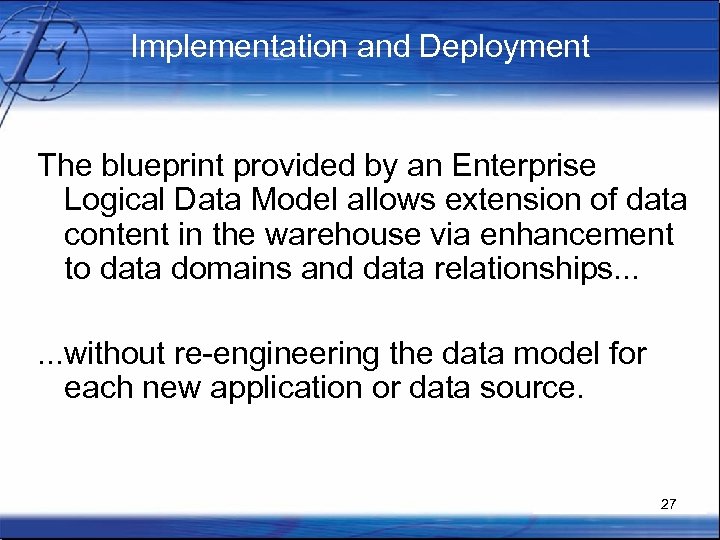 Implementation and Deployment

The blueprint provided by an Enterprise Logical Data Model allows extension of data content in the warehouse via enhancement to data domains and data relationships...

...without re-engineering the data model for each new application or data source.

27